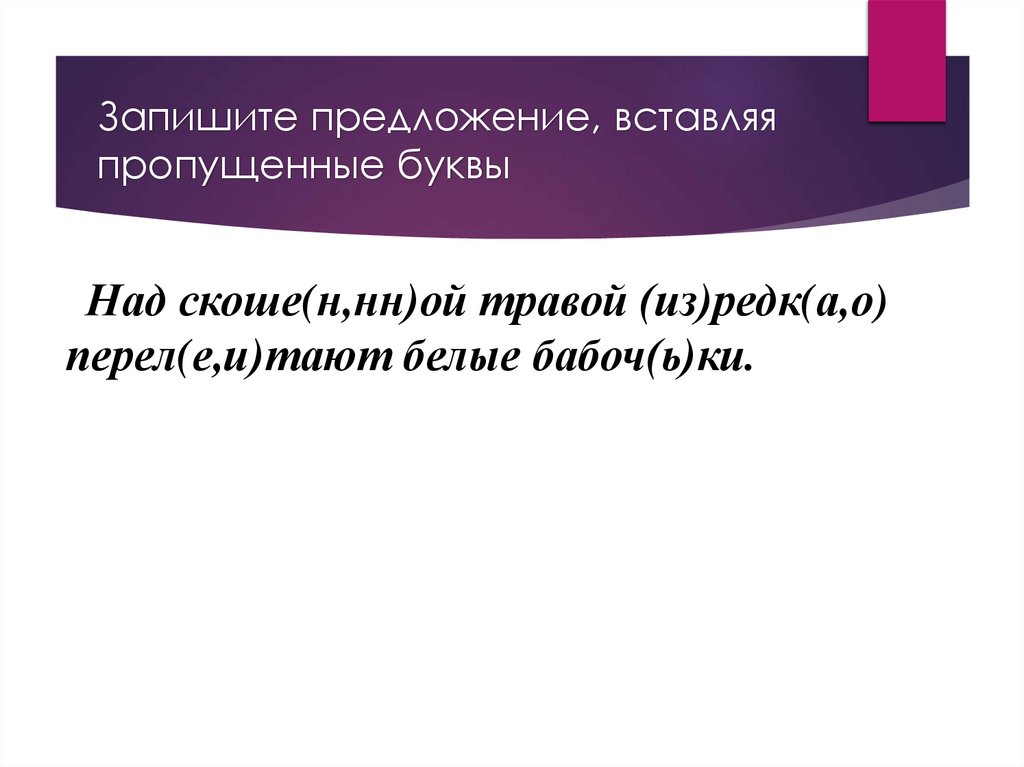 Запишите предложение, вставляя пропущенные буквы

Над скоше(н,нн)ой травой (из)редк(а,о) перел(е,и)тают белые бабоч(ь)ки.